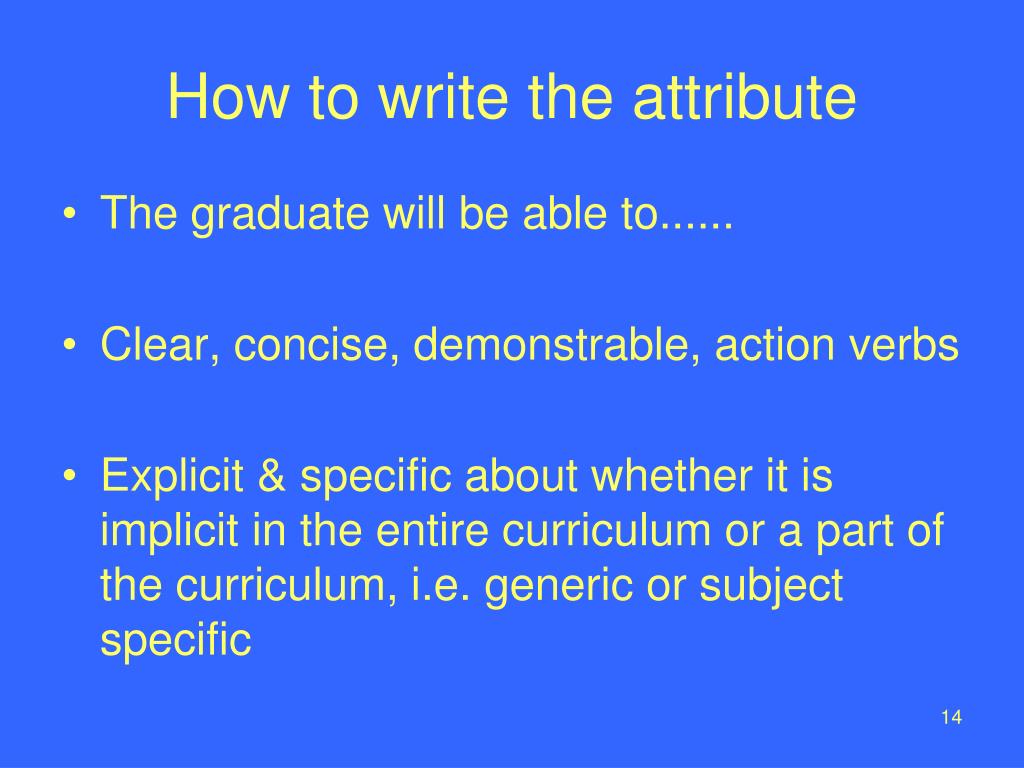 How to write the attribute

• The graduate will be able to......

• Clear, concise, demonstrable, action verbs

• Explicit & specific about whether it is implicit in the entire curriculum or a part of the curriculum, i.e. generic or subject specific

14